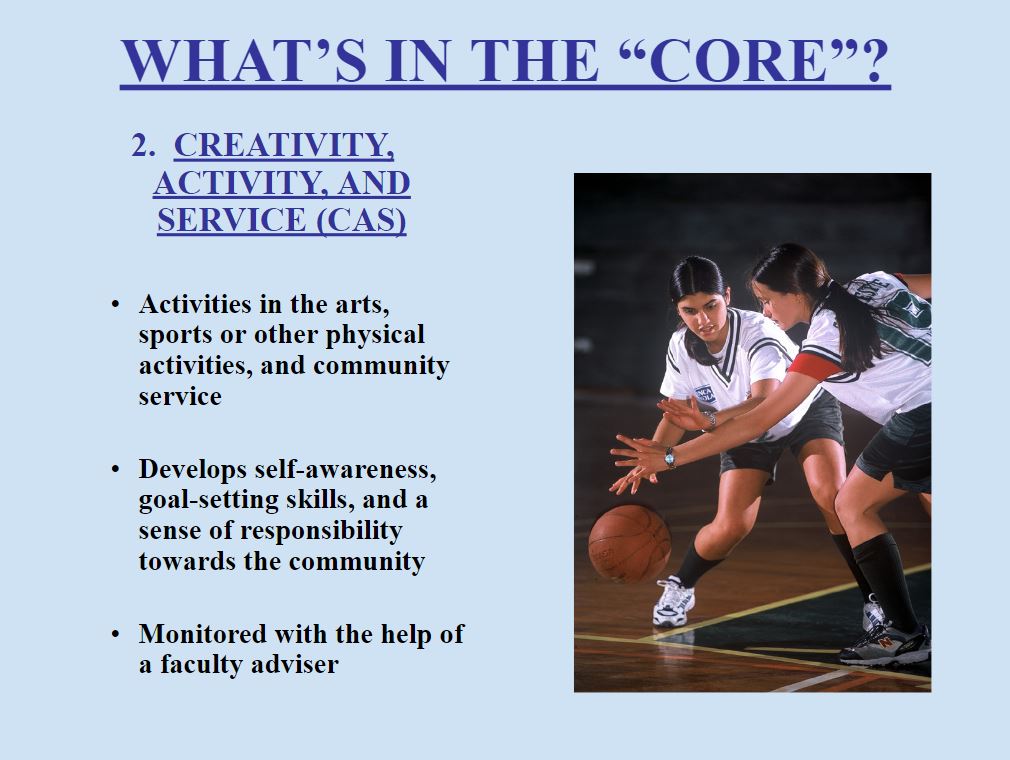 WHAT'S IN THE "CORE"?

2. CREATIVITY, ACTIVITY, AND SERVICE (CAS)

• Activities in the arts, sports or other physical activities, and community service

• Develops self-awareness, goal-setting skills, and a sense of responsibility towards the community

• Monitored with the help of a faculty adviser